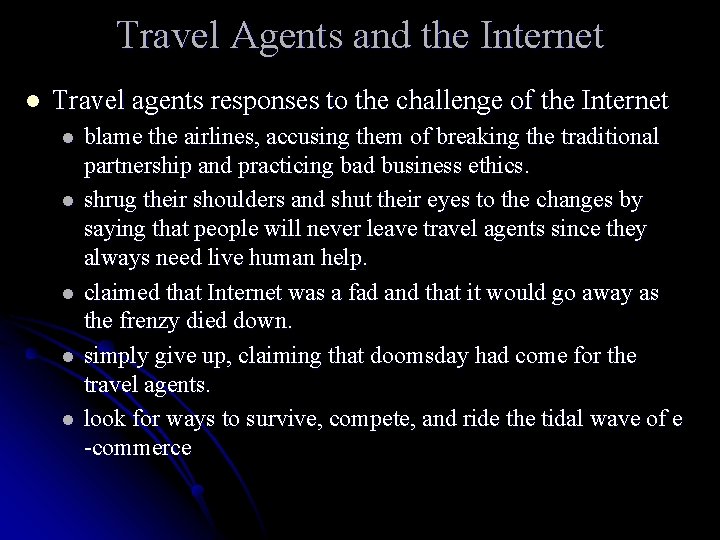 Travel Agents and the Internet

- Travel agents responses to the challenge of the Internet
  - blame the airlines, accusing them of breaking the traditional partnership and practicing bad business ethics.
  - shrug their shoulders and shut their eyes to the changes by saying that people will never leave travel agents since they always need live human help.
  - claimed that Internet was a fad and that it would go away as the frenzy died down.
  - simply give up, claiming that doomsday had come for the travel agents.
  - look for ways to survive, compete, and ride the tidal wave of e -commerce